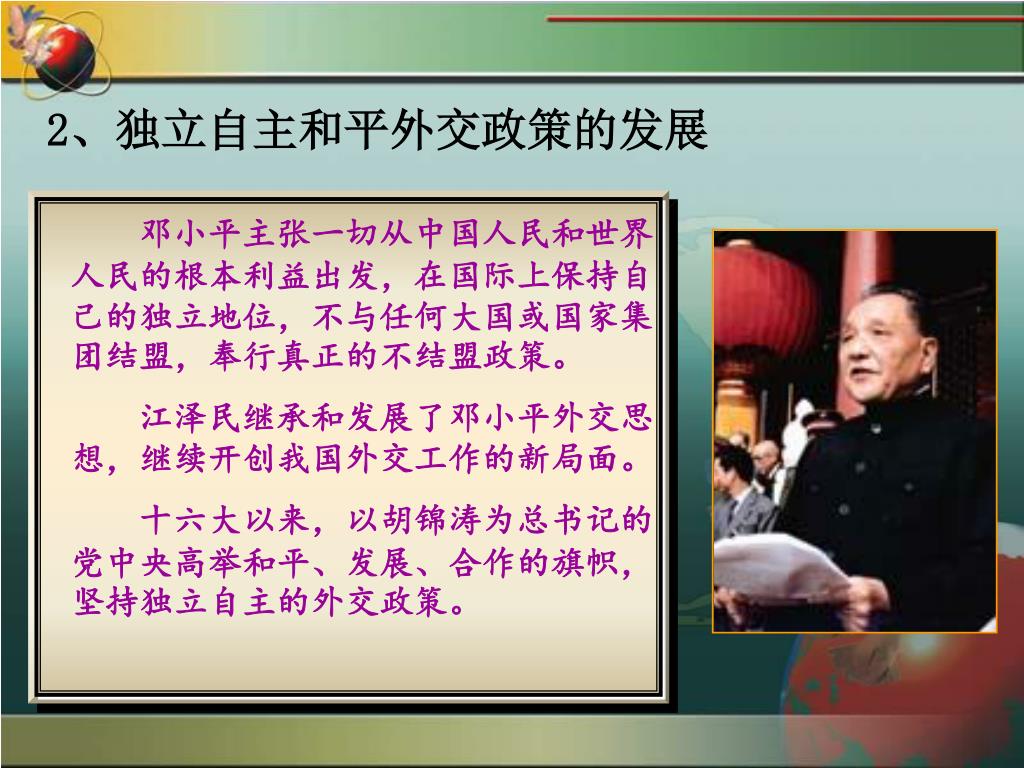 2、独立自主和平外交政策的发展

邓小平主张一切从中国人民和世界人民的根本利益出发，在国际上保持自己的独立地位，不与任何大国或国家集团结盟，奉行真正的不结盟政策。

江泽民继承和发展了邓小平外交思想，继续开创我国外交工作的新局面。

十六大以来，以胡锦涛为总书记的党中央高举和平、发展、合作的旗帜，坚持独立自主的外交政策。